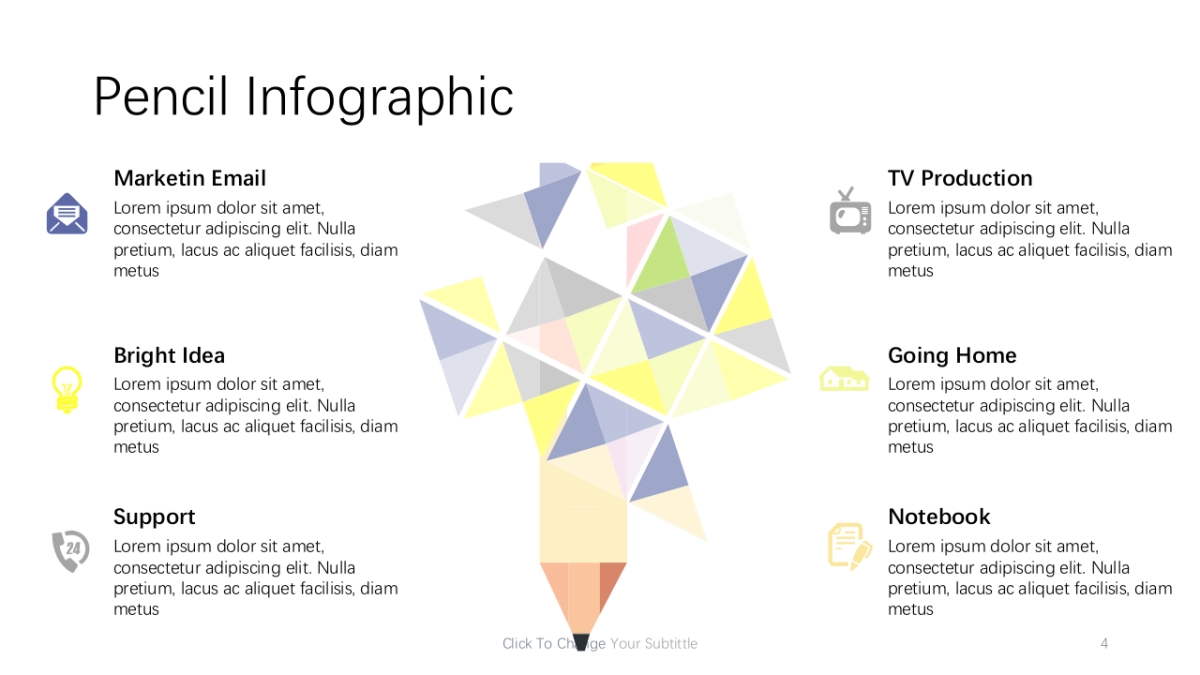 Pencil Infographic

Marketin Email
Lorem ipsum dolor sit amet, consectetur adipiscing elit. Nulla pretium, lacus ac aliquet facilisis, diam metus

Bright Idea
Lorem ipsum dolor sit amet, consectetur adipiscing elit. Nulla pretium, lacus ac aliquet facilisis, diam metus

Support
24
Lorem ipsum dolor sit amet, consectetur adipiscing elit. Nulla pretium, lacus ac aliquet facilisis, diam metus

TV Production
Lorem ipsum dolor sit amet, consectetur adipiscing elit. Nulla pretium, lacus ac aliquet facilisis, diam metus

Going Home
Lorem ipsum dolor sit amet, consectetur adipiscing elit. Nulla pretium, lacus ac aliquet facilisis, diam metus

Notebook
Lorem ipsum dolor sit amet, consectetur adipiscing elit. Nulla pretium, lacus ac aliquet facilisis, diam metus

Click To Change Your Subtittle

4